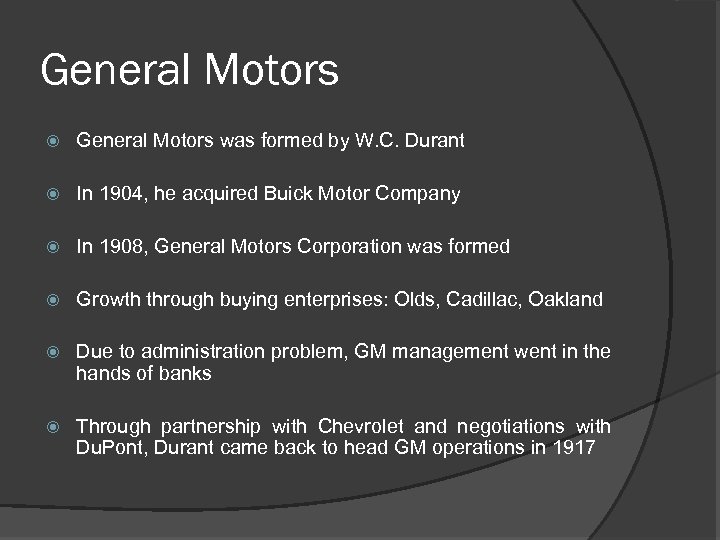 General Motors

General Motors was formed by W.C. Durant

In 1904, he acquired Buick Motor Company

In 1908, General Motors Corporation was formed

Growth through buying enterprises: Olds, Cadillac, Oakland

Due to administration problem, GM management went in the hands of banks

Through partnership with Chevrolet and negotiations with DuPont, Durant came back to head GM operations in 1917